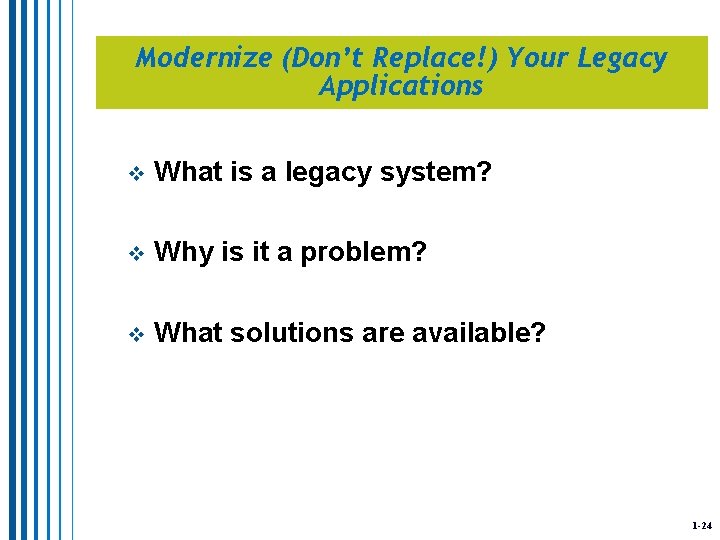 Modernize (Don't Replace!) Your Legacy Applications

❖ What is a legacy system?

❖ Why is it a problem?

❖ What solutions are available?

1-24